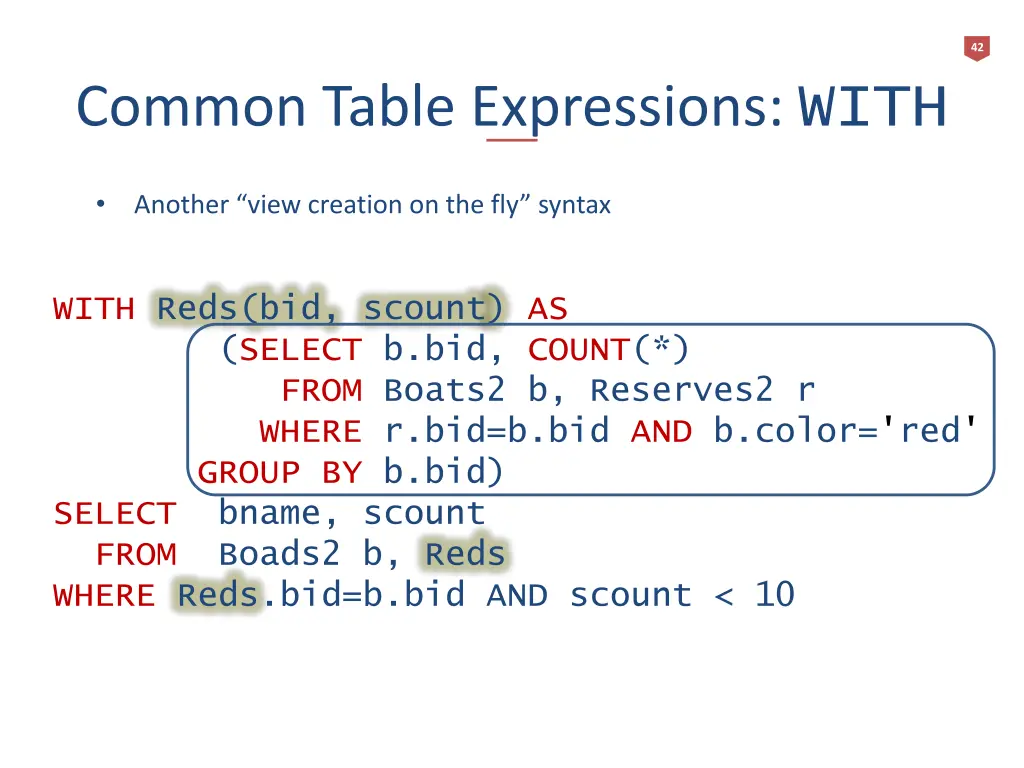 42

Common Table Expressions: WITH

• Another “view creation on the fly” syntax

WITH Reds(bid, scount) AS
(SELECT b.bid, COUNT(*)
FROM Boats2 b, Reserves2 r
WHERE r.bid=b.bid AND b.color='red'
GROUP BY b.bid)
SELECT bname, scount
FROM Boads2 b, Reds
WHERE Reds.bid=b.bid AND scount < 10